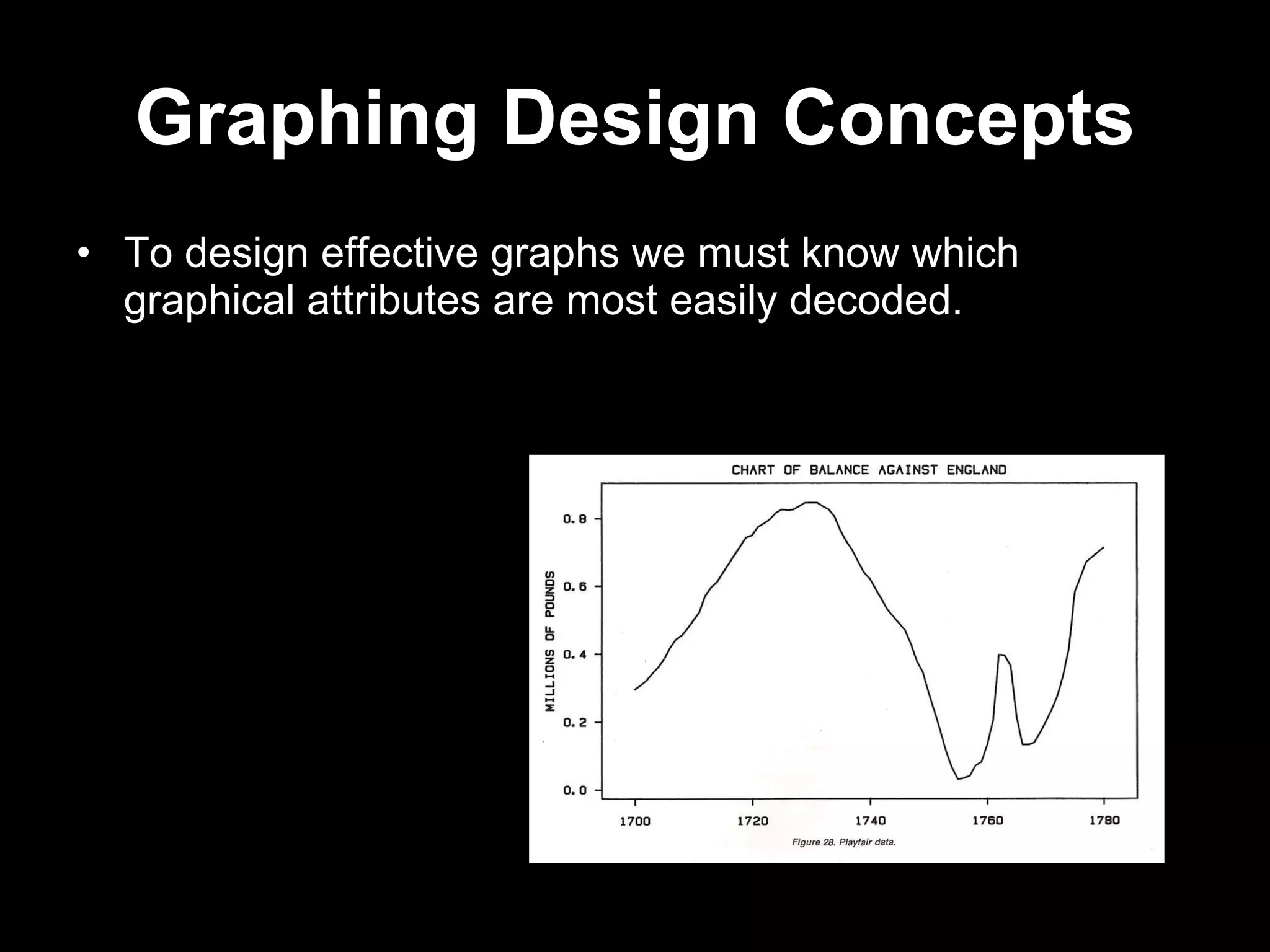 Graphing Design Concepts

• To design effective graphs we must know which graphical attributes are most easily decoded.

CHART OF BALANCE AGAINST ENGLAND

MILLIONS OF POUNDS

0.8
0.6
0.4
0.2
0.0

1700
1720
1740
1760
1780

Figure 28. Playfair data.